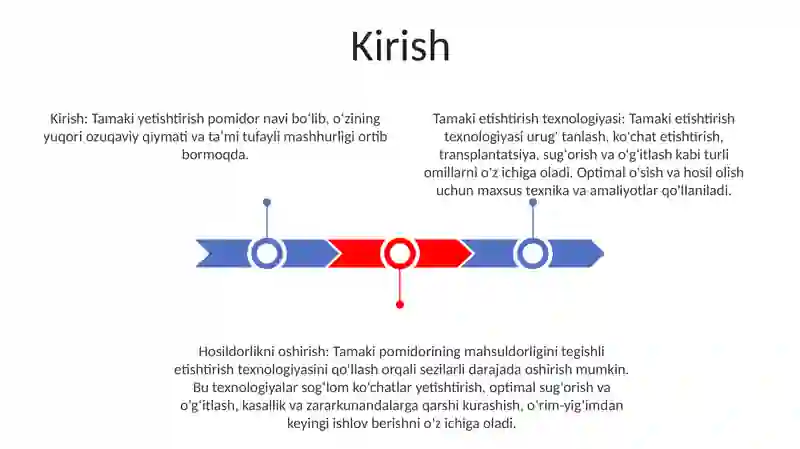 Kirish

Kirish: Tamaki yetishtirish pomidor navi bo'lib, o'zining yuqori ozuqaviy qiymati va ta'mi tufayli mashhurligi ortib bormoqda.

Tamaki etishtirish texnologiyasi: Tamaki etishtirish texnologiyasi urug' tanlash, ko'chat etishtirish, transplantatsiya, sug'orish va o'g'itlash kabi turli omillarni o'z ichiga oladi. Optimal o'sish va hosil olish uchun maxsus texnika va amaliyotlar qo'llaniladi.

Hosildorlikni oshirish: Tamaki pomidorining mahsuldorligini tegishli etishtirish texnologiyasini qo'llash orqali sezilarli darajada oshirish mumkin. Bu texnologiyalar sog'lom ko'chatlar yetishtirish, optimal sug'orish va o'g'itlash, kasallik va zararkunandalarga qarshi kurashish, o'rim-yig'imdan keyingi ishlov berishni o'z ichiga oladi.